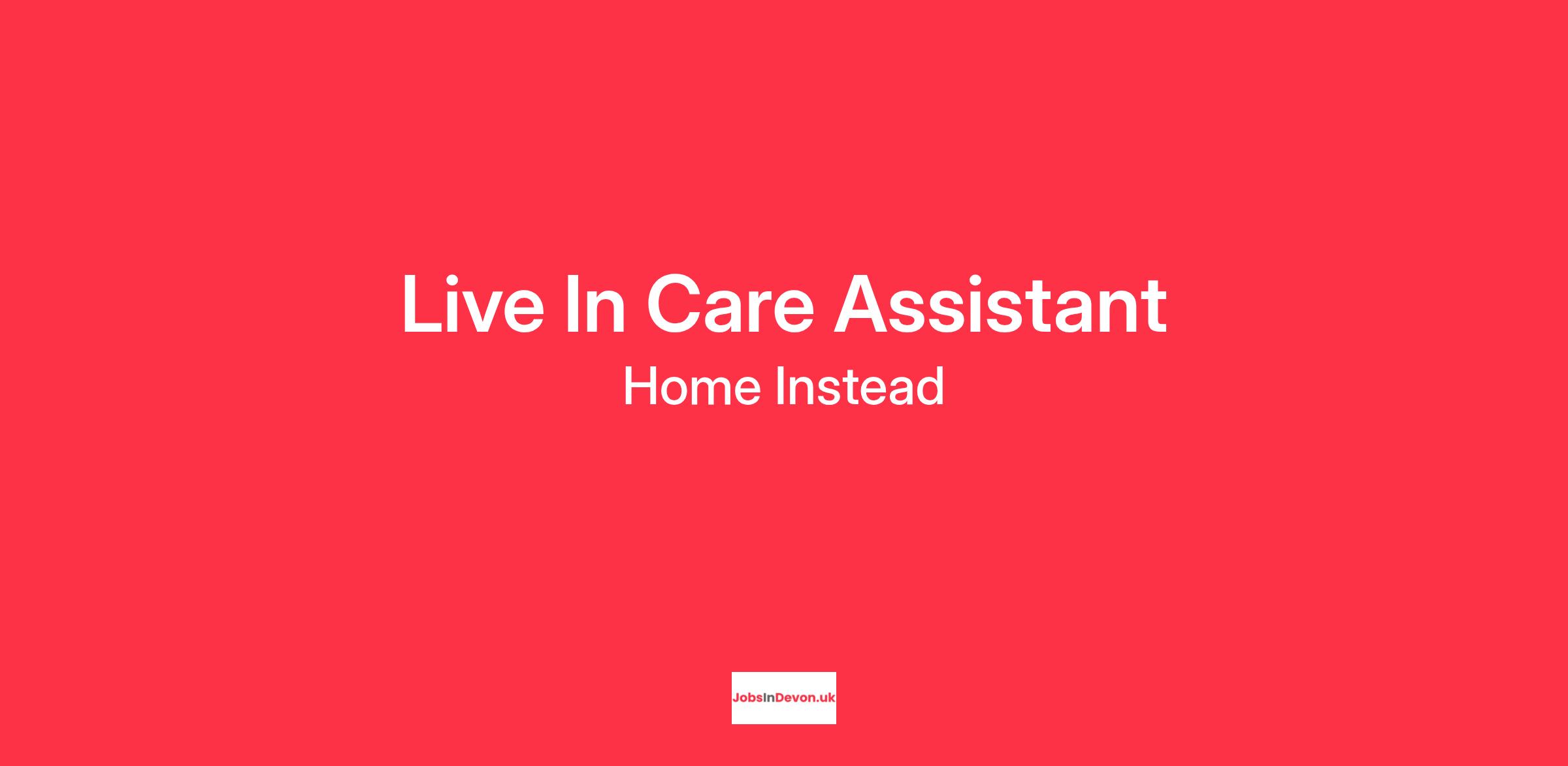 Live In Care Assistant
Home Instead

JobsInDevon.uk